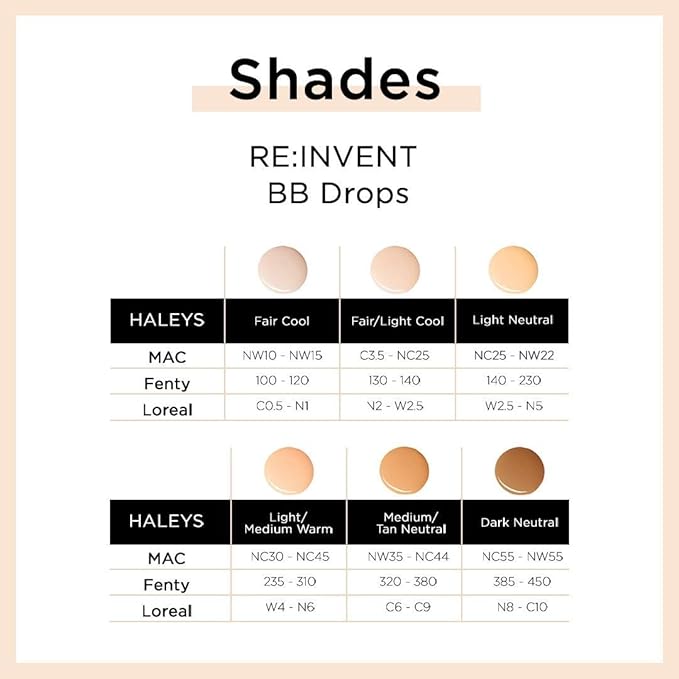 Shades

RE:INVENT
BB Drops

| HALEYS | Fair Cool | Fair/Light Cool | Light Neutral |
|---|---|---|---|
| MAC | NW10 - NW15 | C3.5 - NC25 | NC25 - NW22 |
| Fenty | 100 - 120 | 130 - 140 | 140 - 230 |
| Loreal | C0.5 - N1 | N2 - W2.5 | W2.5 - N5 |

| HALEYS | Light/ Medium Warm | Medium/ Tan Neutral | Dark Neutral |
|---|---|---|---|
| MAC | NC30 - NC45 | NW35 - NC44 | NC55 - NW55 |
| Fenty | 235 - 310 | 320 - 380 | 385 - 450 |
| Loreal | W4 - N6 | C6 - C9 | N8 - C10 |